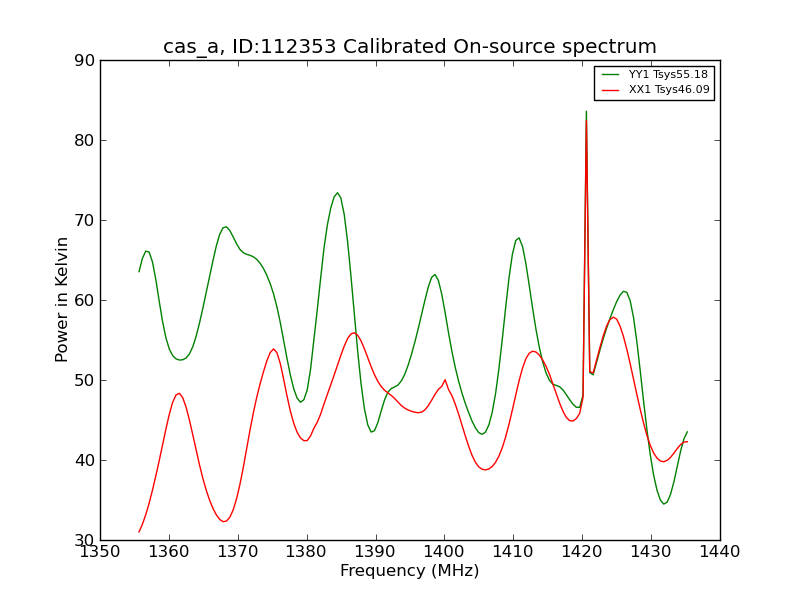 cas_a, ID:112353 Calibrated On-source spectrum

YY1 Tsys55.18
XX1 Tsys46.09

Power in Kelvin

90
80
70
60
50
40
30

1350 1360 1370 1380 1390 1400 1410 1420 1430 1440

Frequency (MHz)